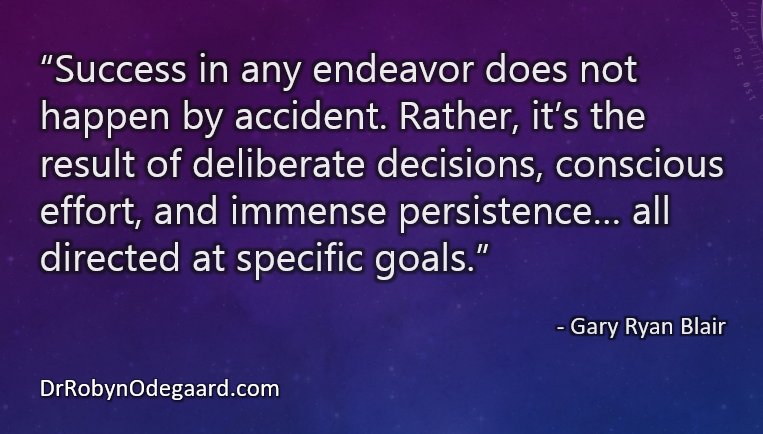 “Success in any endeavor does not happen by accident. Rather, it’s the result of deliberate decisions, conscious effort, and immense persistence… all directed at specific goals.”

- Gary Ryan Blair

DrRobynOdegaard.com